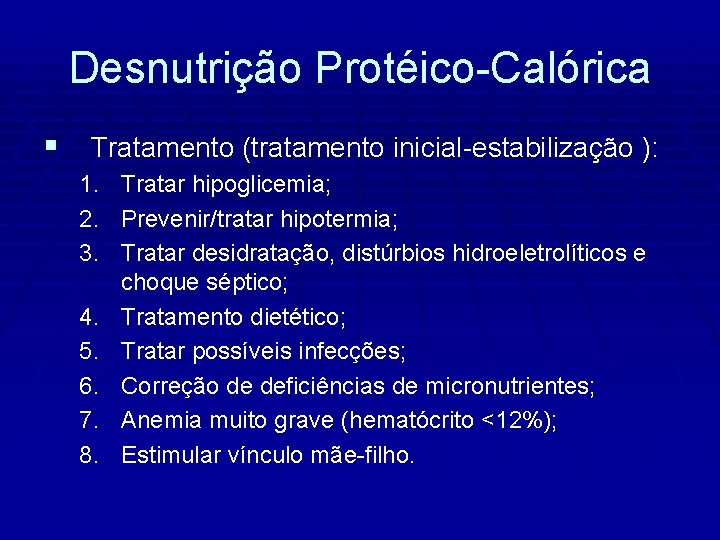 Desnutrição Protéico-Calórica

▪ Tratamento (tratamento inicial-estabilização ):

1. Tratar hipoglicemia;
2. Prevenir/tratar hipotermia;
3. Tratar desidratação, distúrbios hidroeletrolíticos e choque séptico;
4. Tratamento dietético;
5. Tratar possíveis infecções;
6. Correção de deficiências de micronutrientes;
7. Anemia muito grave (hematócrito <12%);
8. Estimular vínculo mãe-filho.